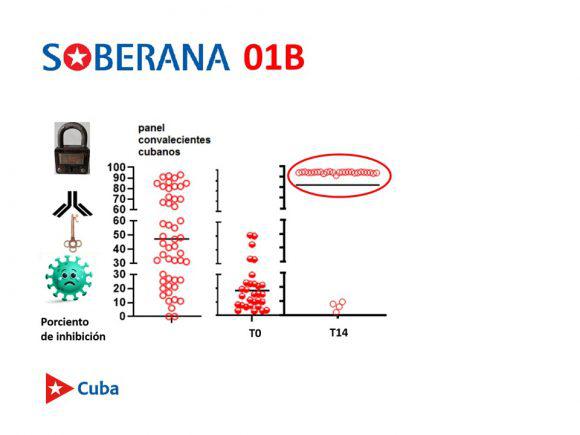 SOBERANA 01B

panel convalecientes cubanos

100
90
80
70
60
60
50
40
30
30
20
10
0

Porciento de inhibición

T0

T14

Cuba